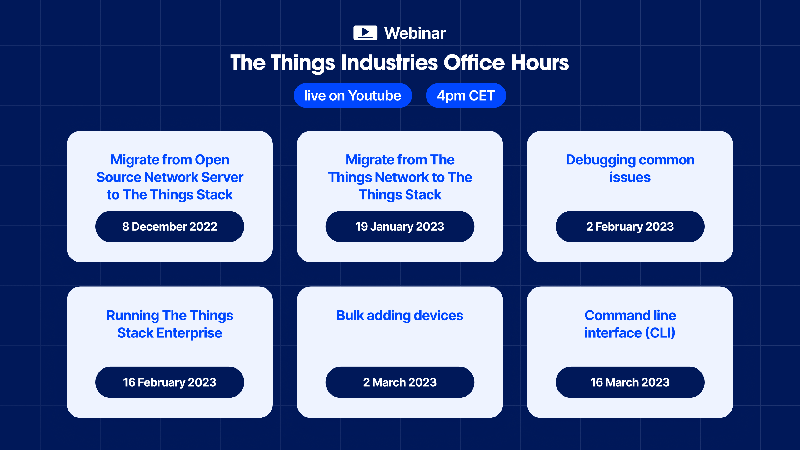 Webinar

The Things Industries Office Hours

live on Youtube

4pm CET

Migrate from Open Source Network Server to The Things Stack

8 December 2022

Migrate from The Things Network to The Things Stack

19 January 2023

Debugging common issues

2 February 2023

Running The Things Stack Enterprise

16 February 2023

Bulk adding devices

2 March 2023

Command line interface (CLI)

16 March 2023